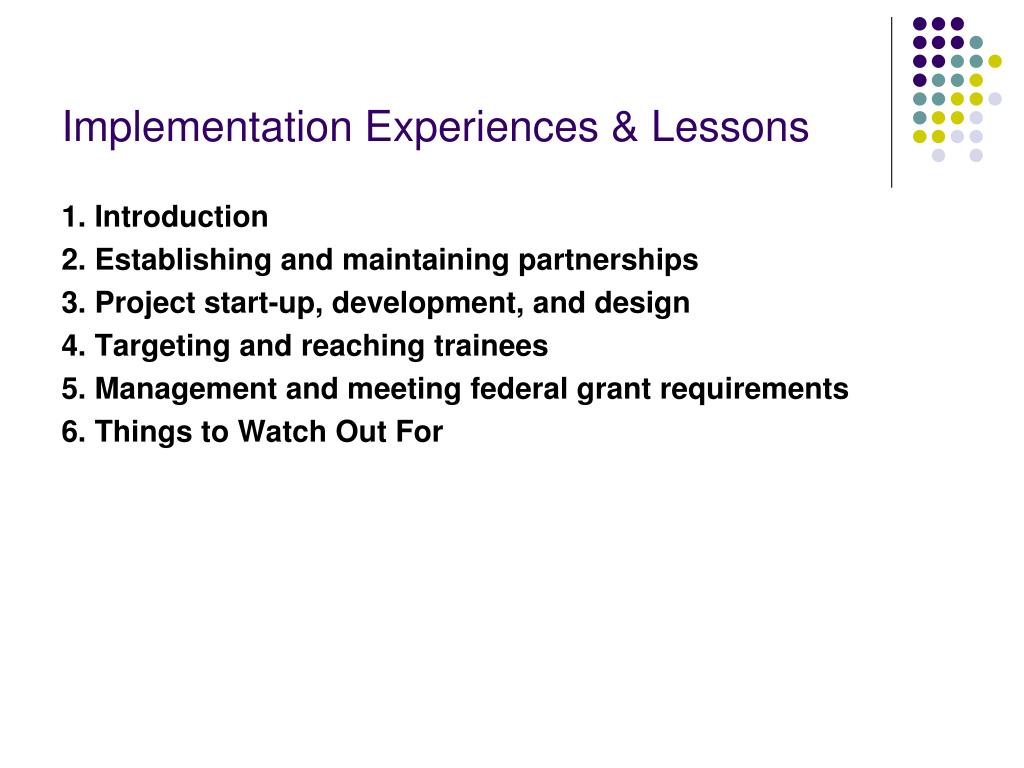 Implementation Experiences & Lessons

1. Introduction
2. Establishing and maintaining partnerships
3. Project start-up, development, and design
4. Targeting and reaching trainees
5. Management and meeting federal grant requirements
6. Things to Watch Out For